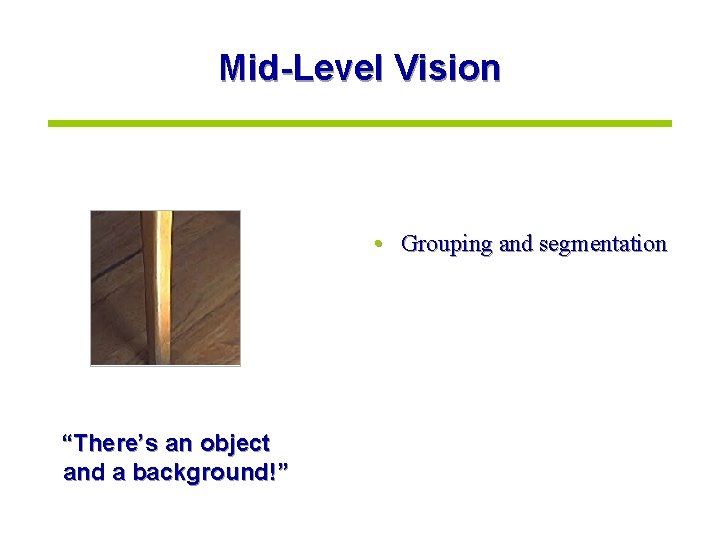 Mid-Level Vision

• Grouping and segmentation

“There’s an object and a background!”